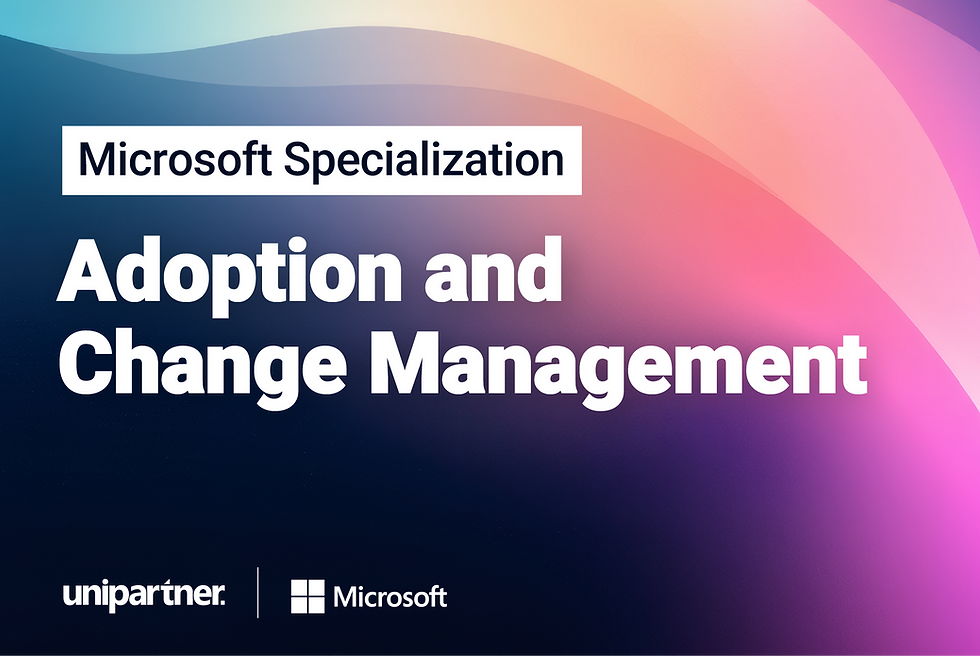 Microsoft Specialization

Adoption and Change Management

unipartner.

Microsoft